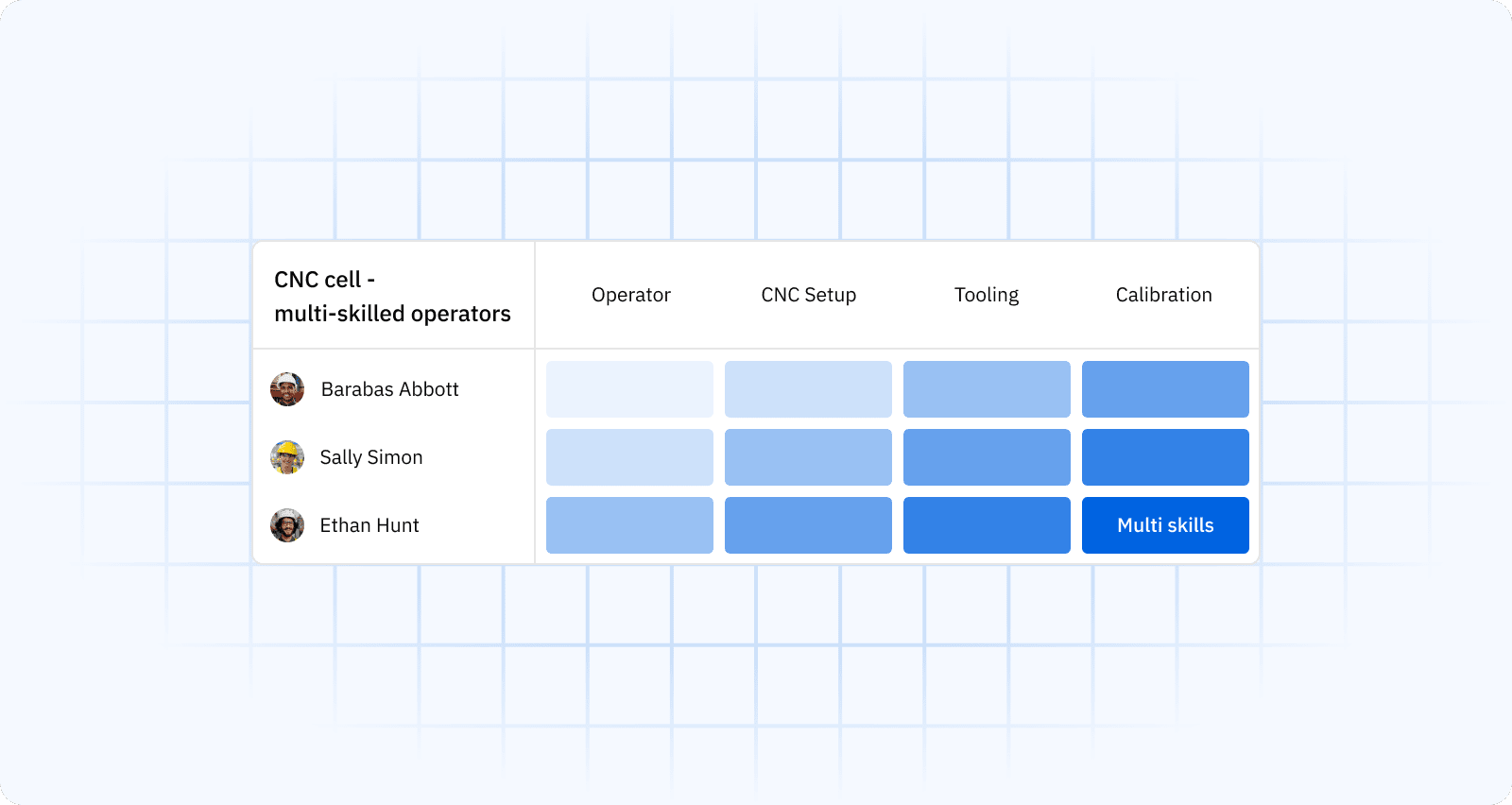 | CNC cell - multi-skilled operators | Operator | CNC Setup | Tooling | Calibration |
|---|---|---|---|---|
| Barabas Abbott | | | | |
| Sally Simon | | | | |
| Ethan Hunt | | | | Multi skills |